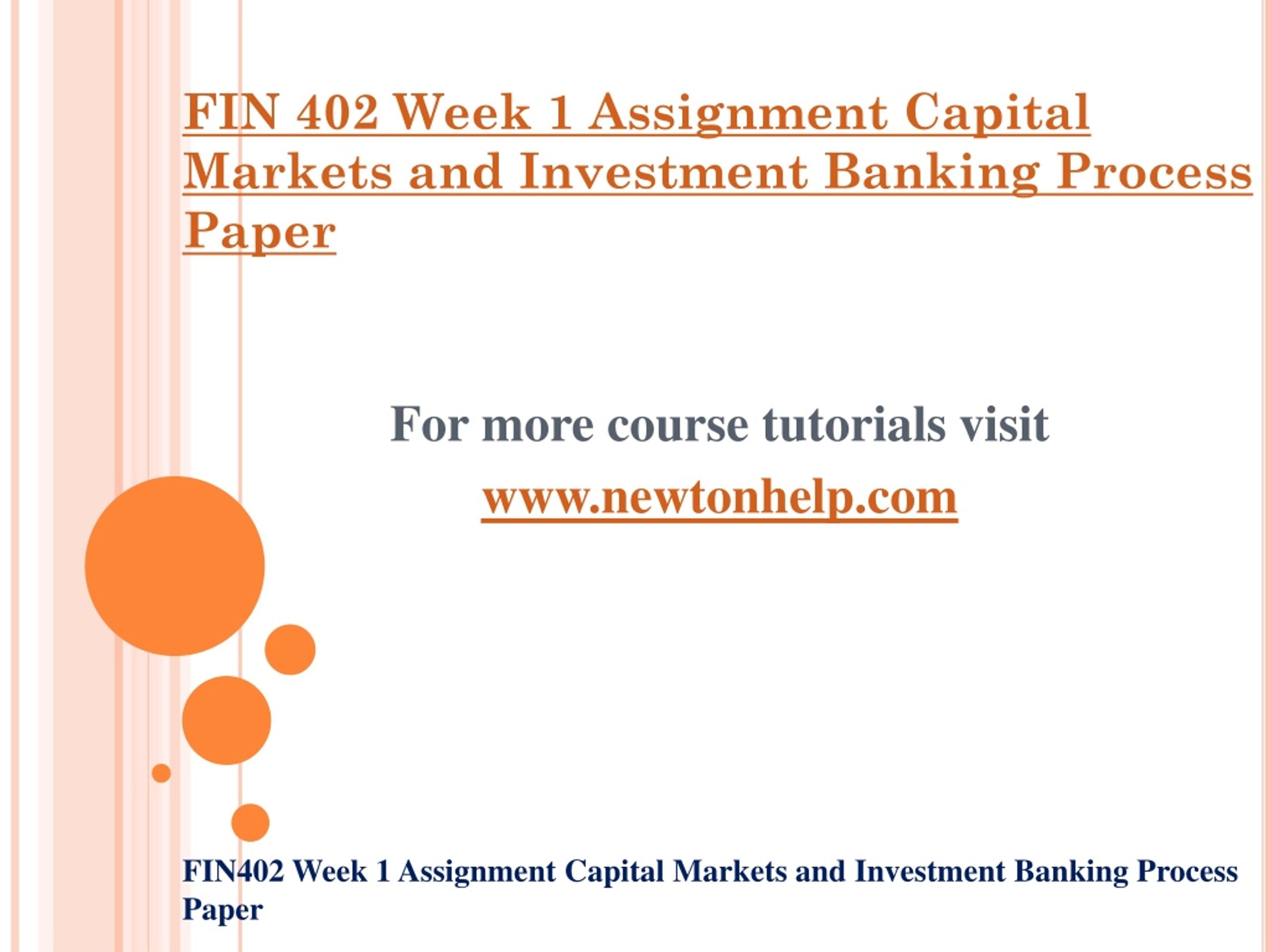 FIN 402 Week 1 Assignment Capital Markets and Investment Banking Process Paper

For more course tutorials visit
www.newtonhelp.com

FIN402 Week 1 Assignment Capital Markets and Investment Banking Process Paper